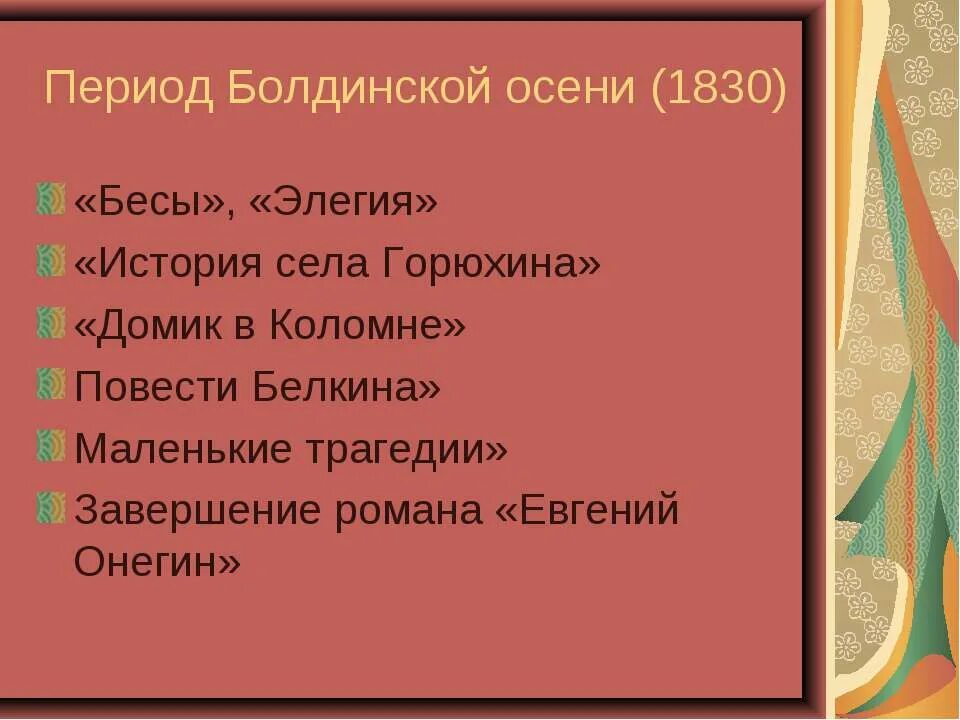 Период Болдинской осени (1830)

«Бесы», «Элегия»

«История села Горюхина»

«Домик в Коломне»

Повести Белкина»

Маленькие трагедии»

Завершение романа «Евгений Онегин»